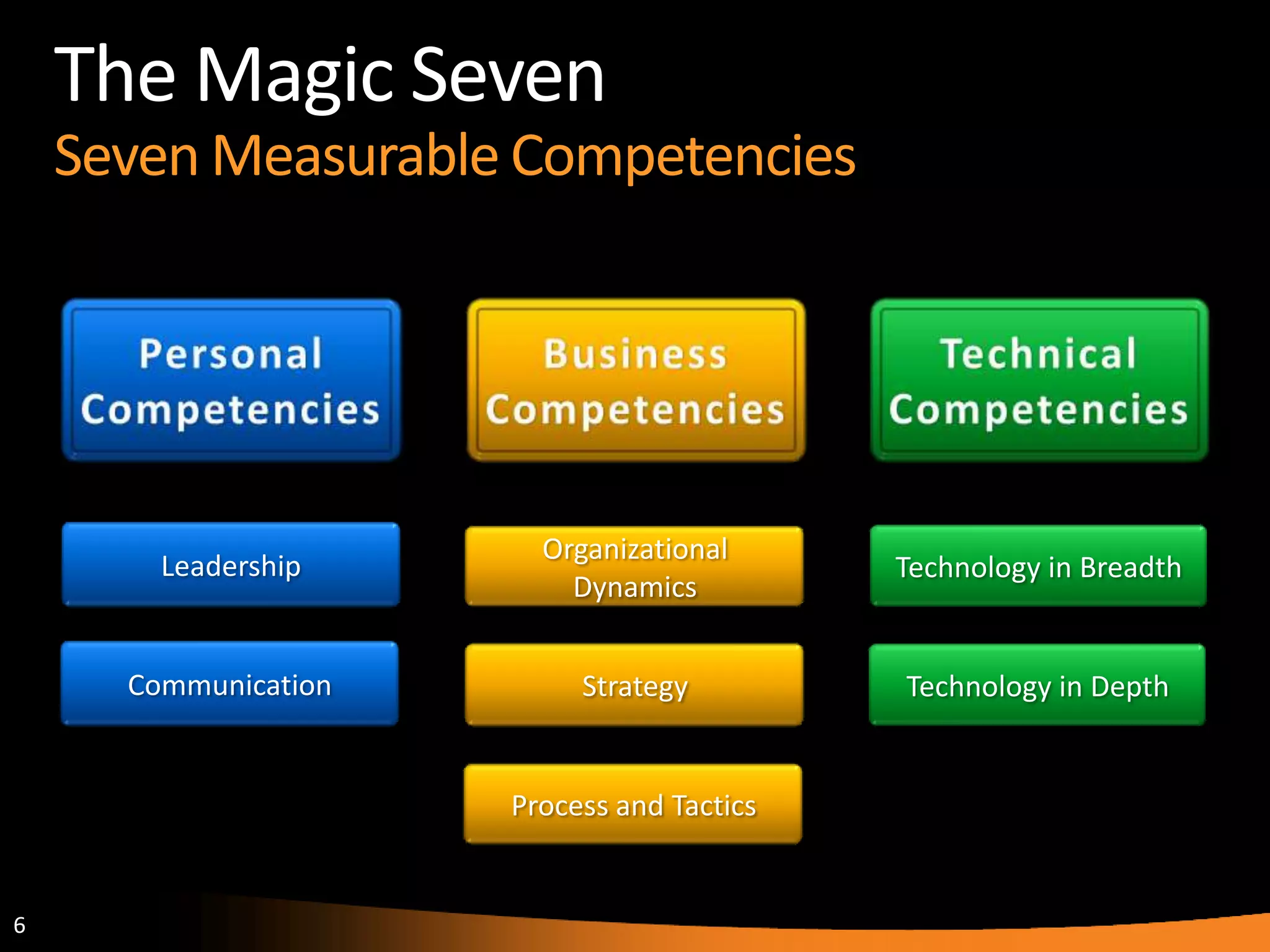 The Magic Seven
Seven Measurable Competencies

Personal Competencies

Leadership

Communication

Business Competencies

Organizational Dynamics

Strategy

Process and Tactics

Technical Competencies

Technology in Breadth

Technology in Depth

6